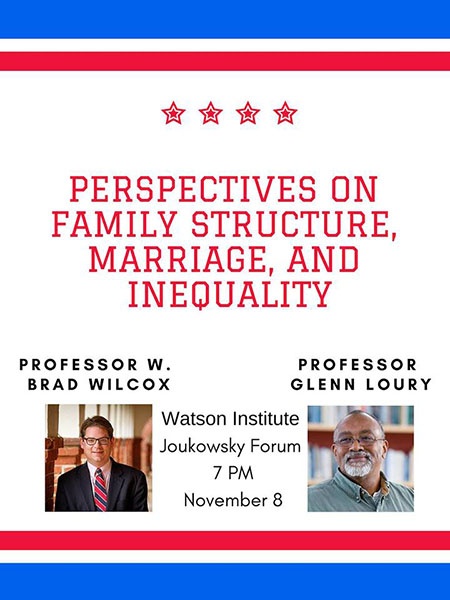 PERSPECTIVES ON FAMILY STRUCTURE, MARRIAGE, AND INEQUALITY

PROFESSOR W. BRAD WILCOX

PROFESSOR GLENN LOURY

Watson Institute
Joukowsky Forum
7 PM
November 8